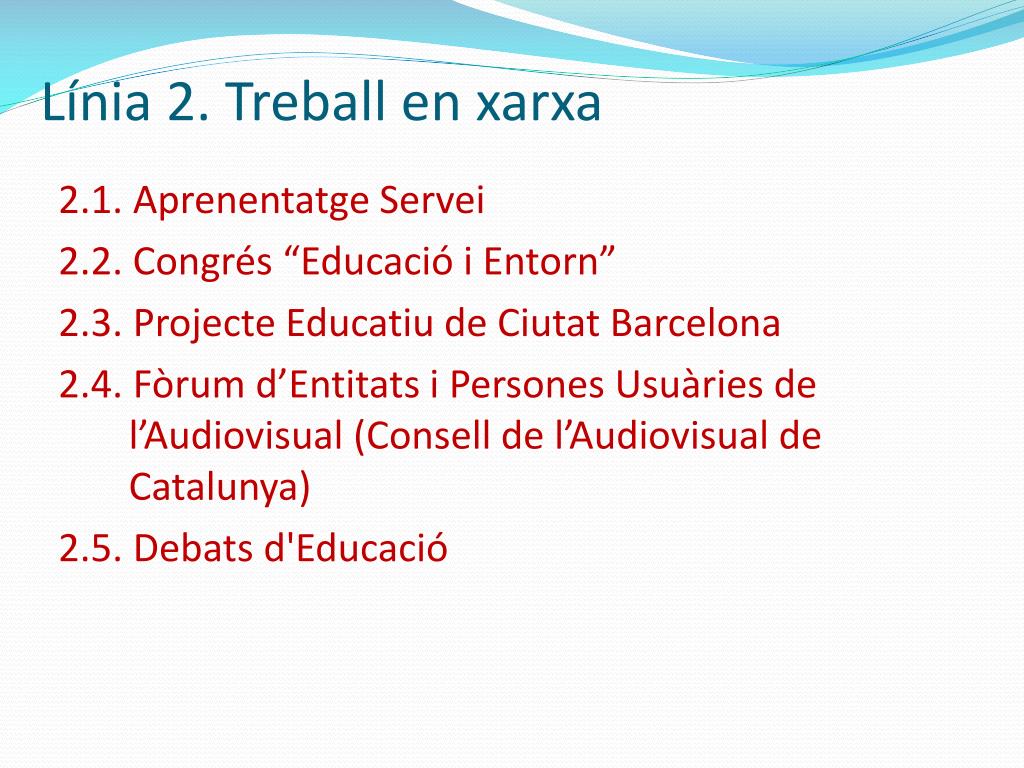 Línia 2. Treball en xarxa

2.1. Aprenentatge Servei

2.2. Congrés “Educació i Entorn”

2.3. Projecte Educatiu de Ciutat Barcelona

2.4. Fòrum d’Entitats i Persones Usuàries de l’Audiovisual (Consell de l’Audiovisual de Catalunya)

2.5. Debats d'Educació